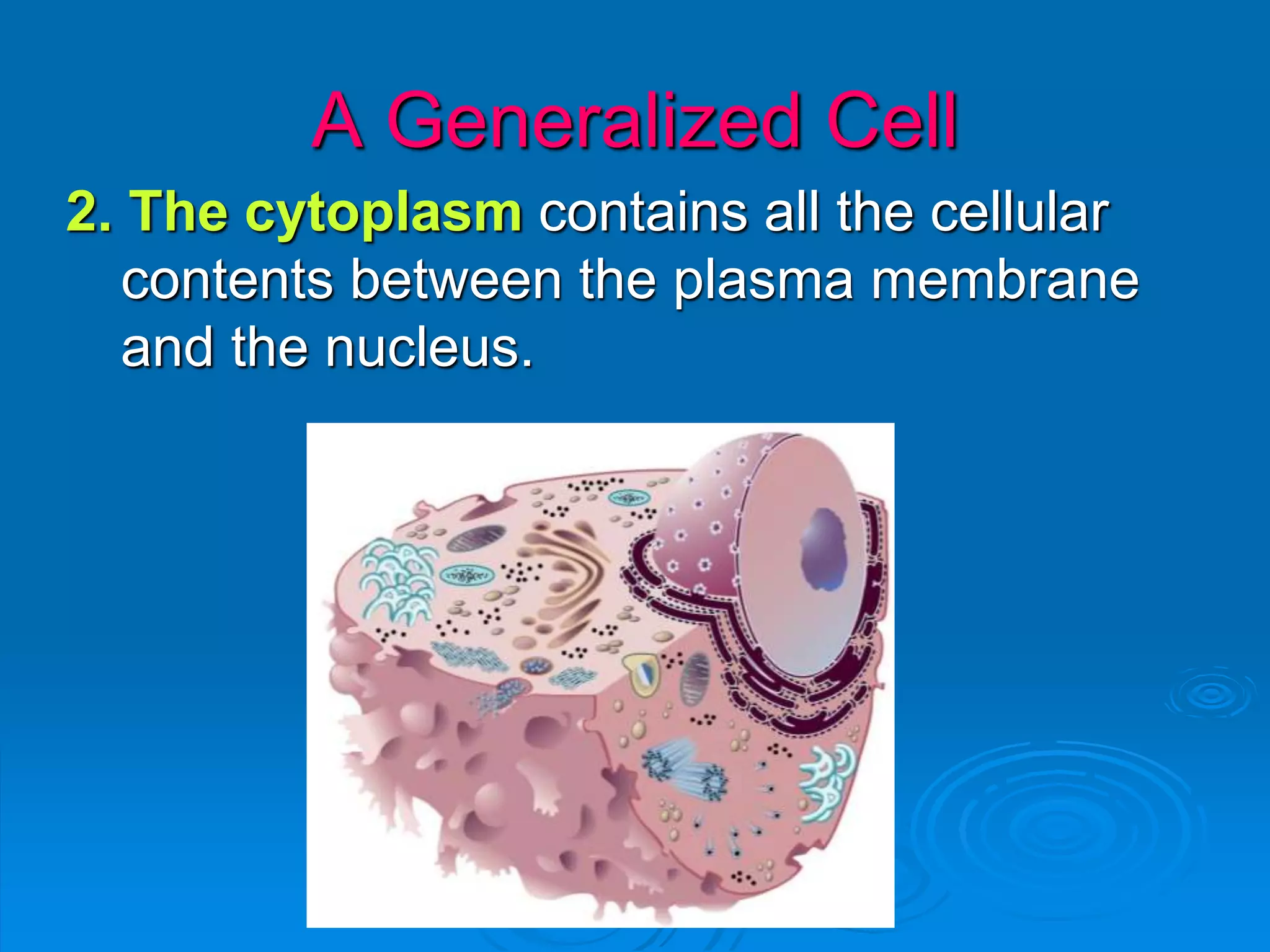 A Generalized Cell

2. The cytoplasm contains all the cellular contents between the plasma membrane and the nucleus.